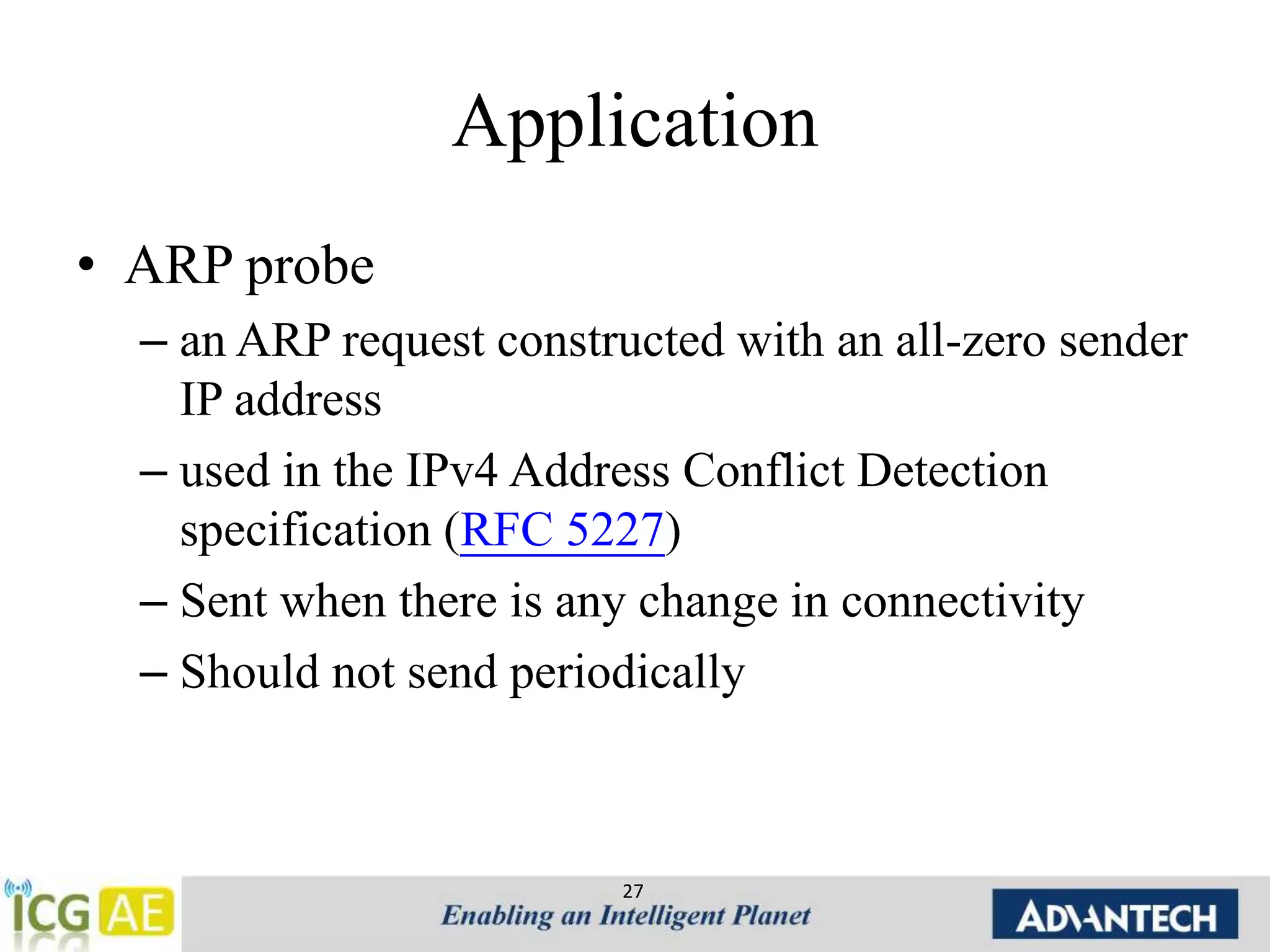 Application

• ARP probe
– an ARP request constructed with an all-zero sender IP address
– used in the IPv4 Address Conflict Detection specification (RFC 5227)
– Sent when there is any change in connectivity
– Should not send periodically

ICG AE

27

Enabling an Intelligent Planet

ADVANTECH